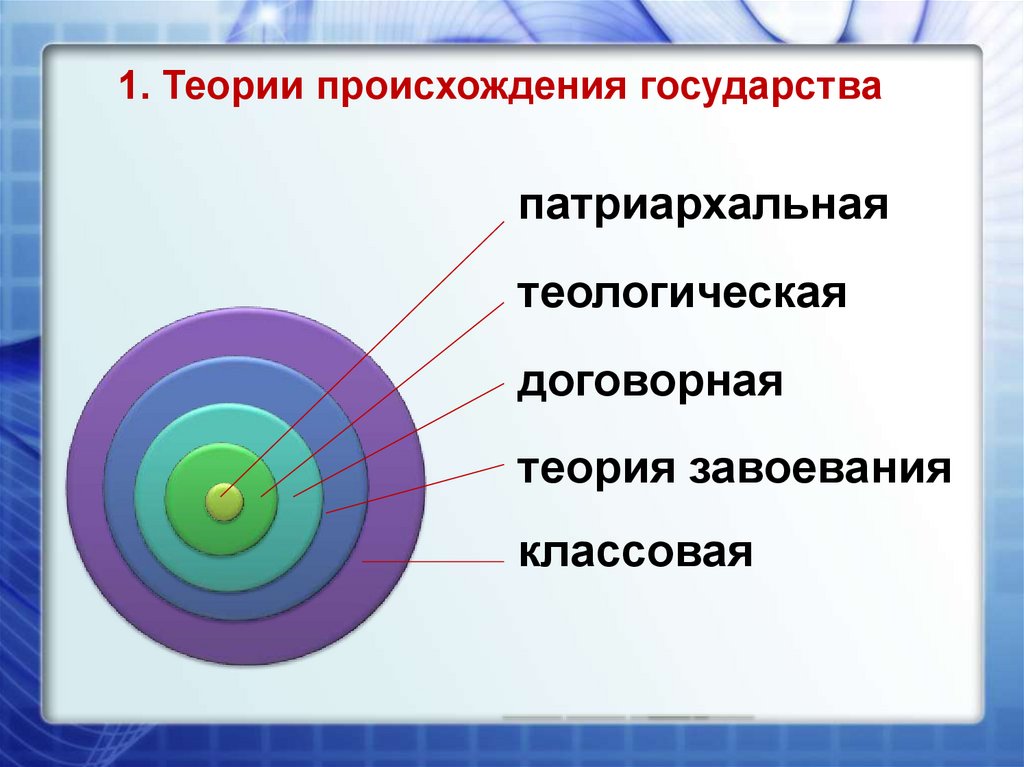 1. Теории происхождения государства

патриархальная

теологическая

договорная

теория завоевания

классовая